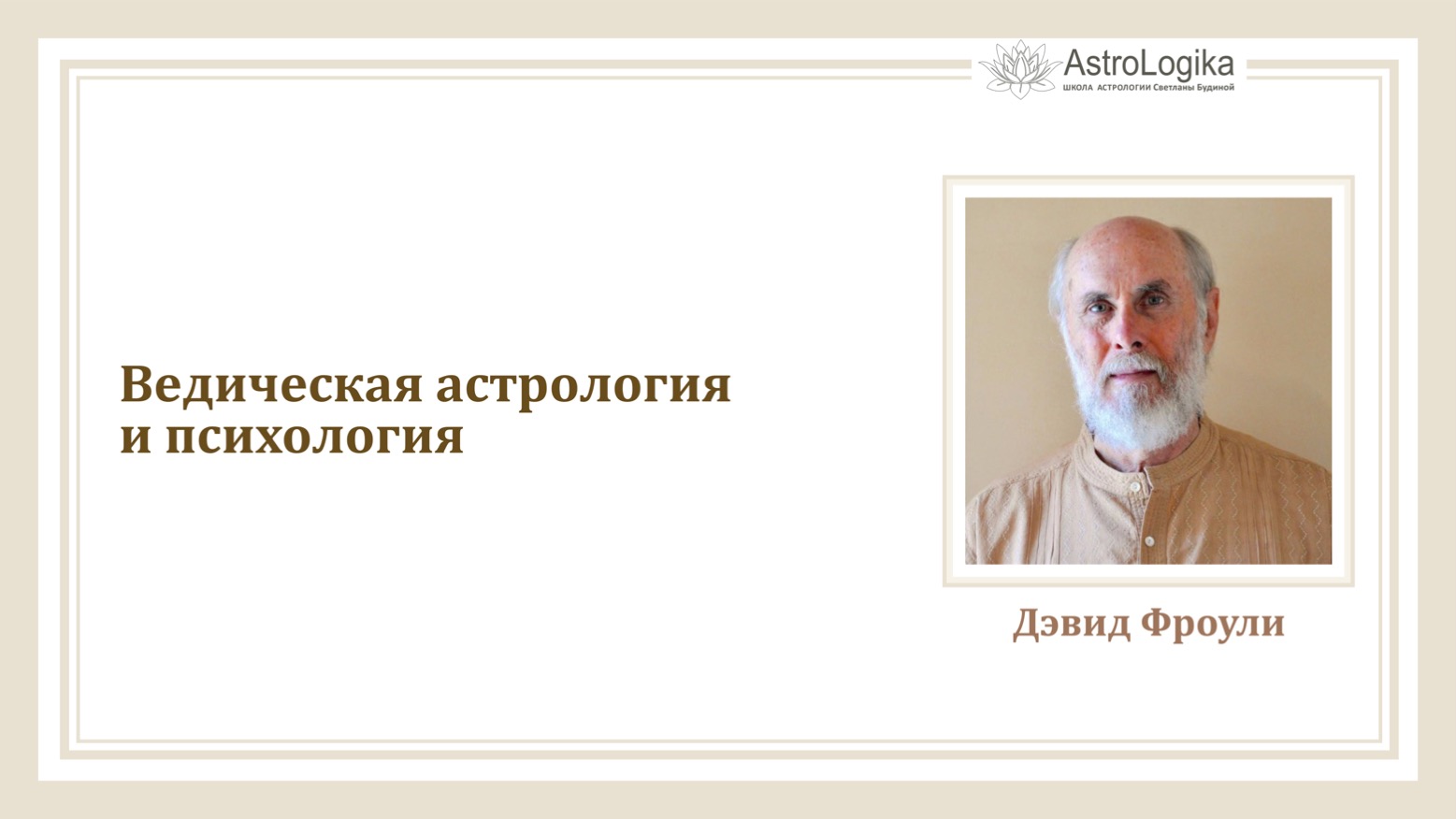 AstroLogika
ШКОЛА АСТРОЛОГИИ Светланы Будиной

Ведическая астрология и психология

Дэвид Фроули